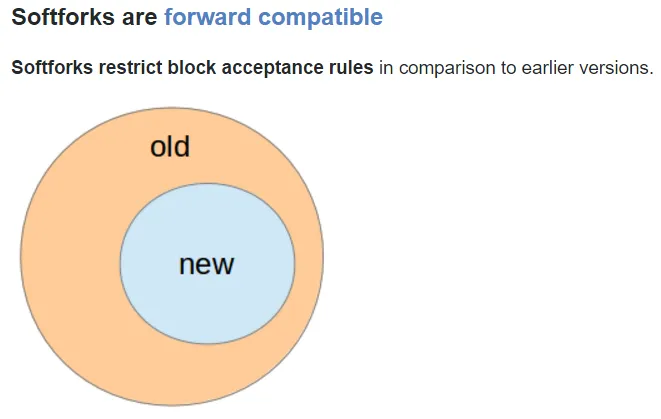 Softforks are forward compatible

Softforks restrict block acceptance rules in comparison to earlier versions.

old

new